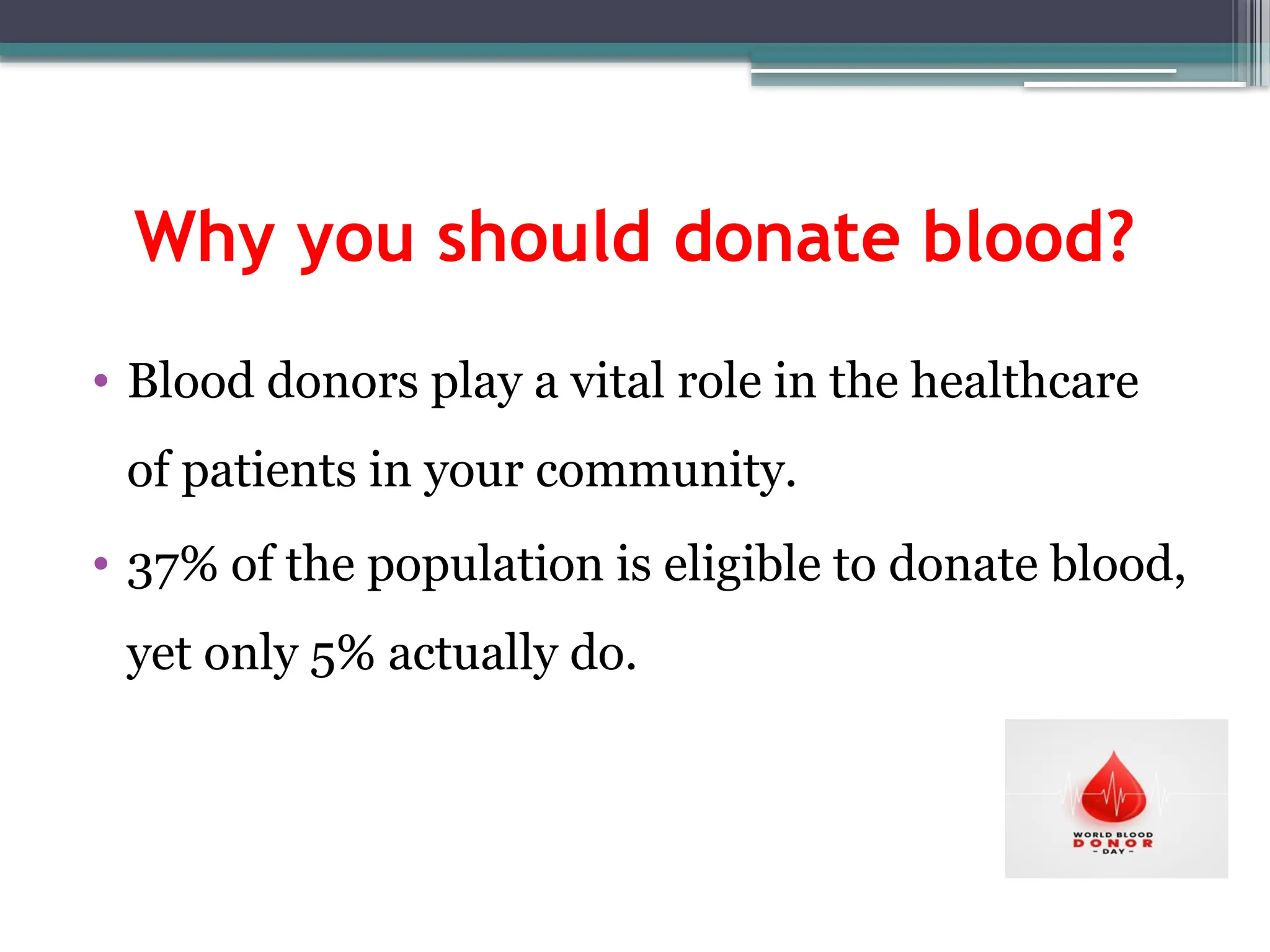 Why you should donate blood?

• Blood donors play a vital role in the healthcare of patients in your community.

• 37% of the population is eligible to donate blood, yet only 5% actually do.

WORLD BLOOD
DONOR
- DAY -